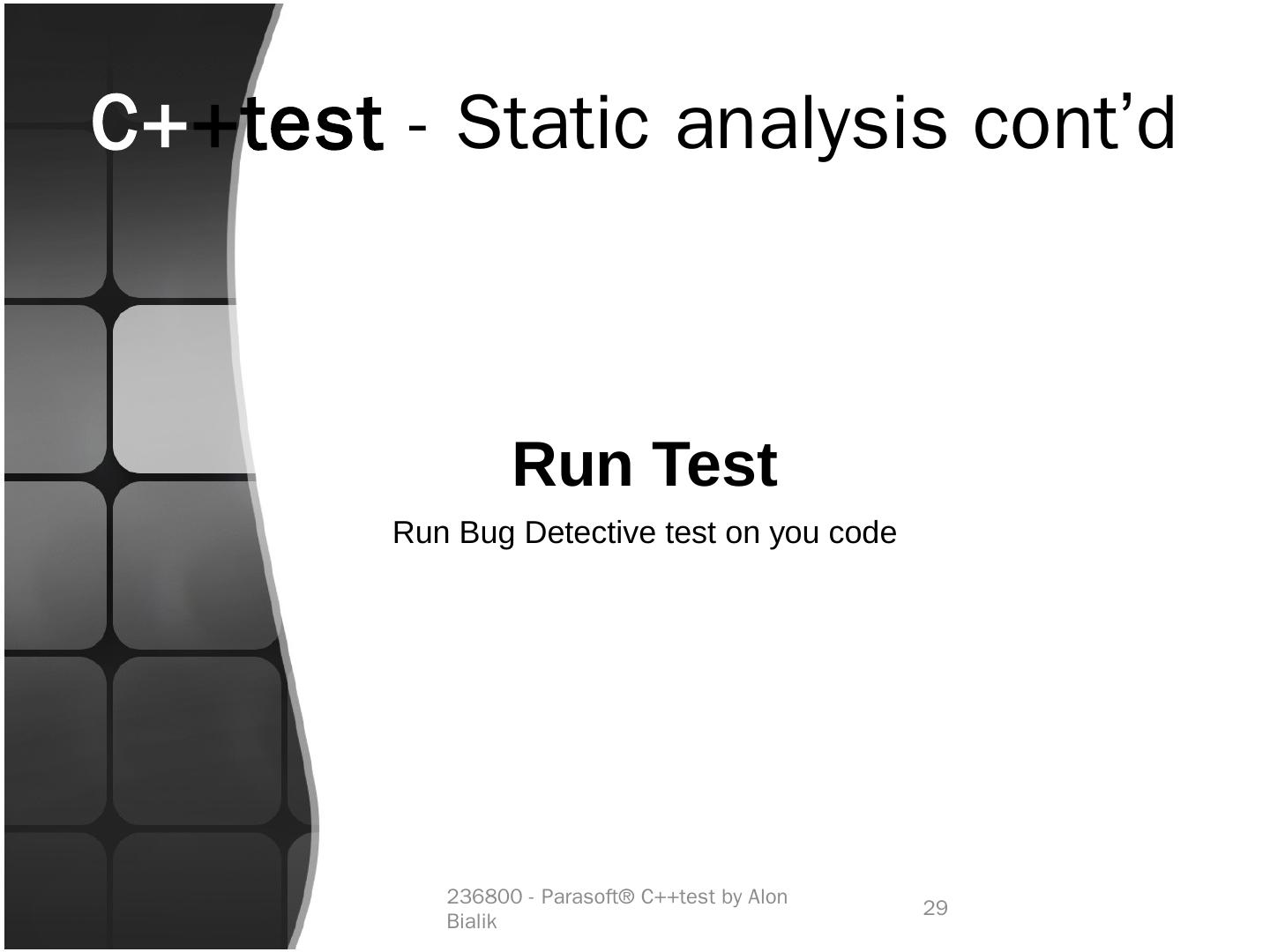 C++test - Static analysis cont’d

Run Test

Run Bug Detective test on you code

236800 - Parasoft® C++test by Alon Bialik

29